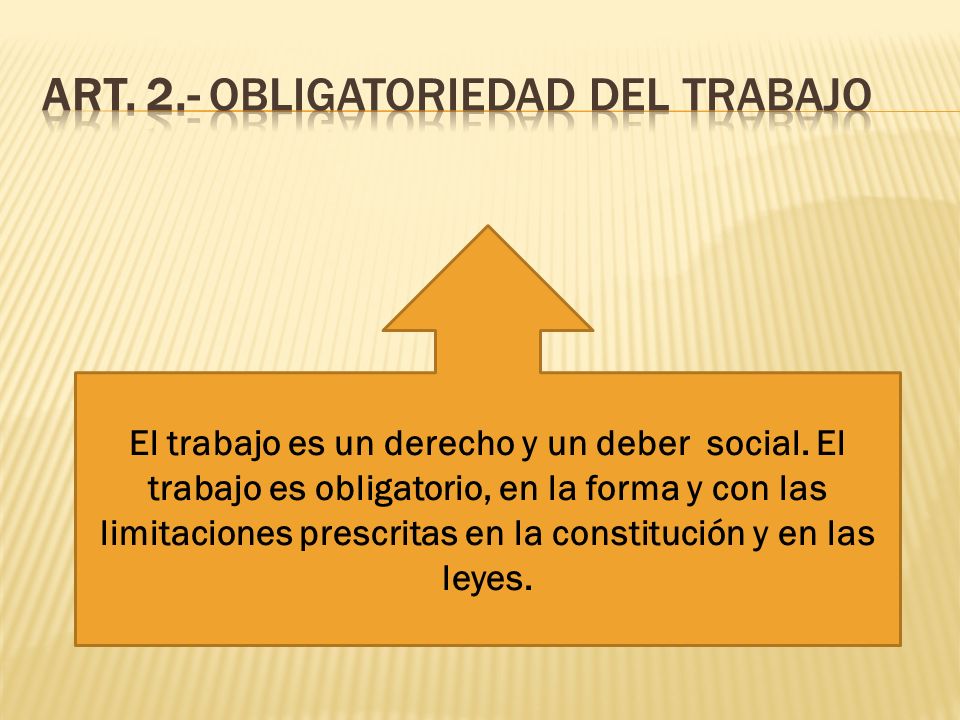 ART. 2.- OBLIGATORIEDAD DEL TRABAJO

El trabajo es un derecho y un deber social. El trabajo es obligatorio, en la forma y con las limitaciones prescritas en la constitución y en las leyes.